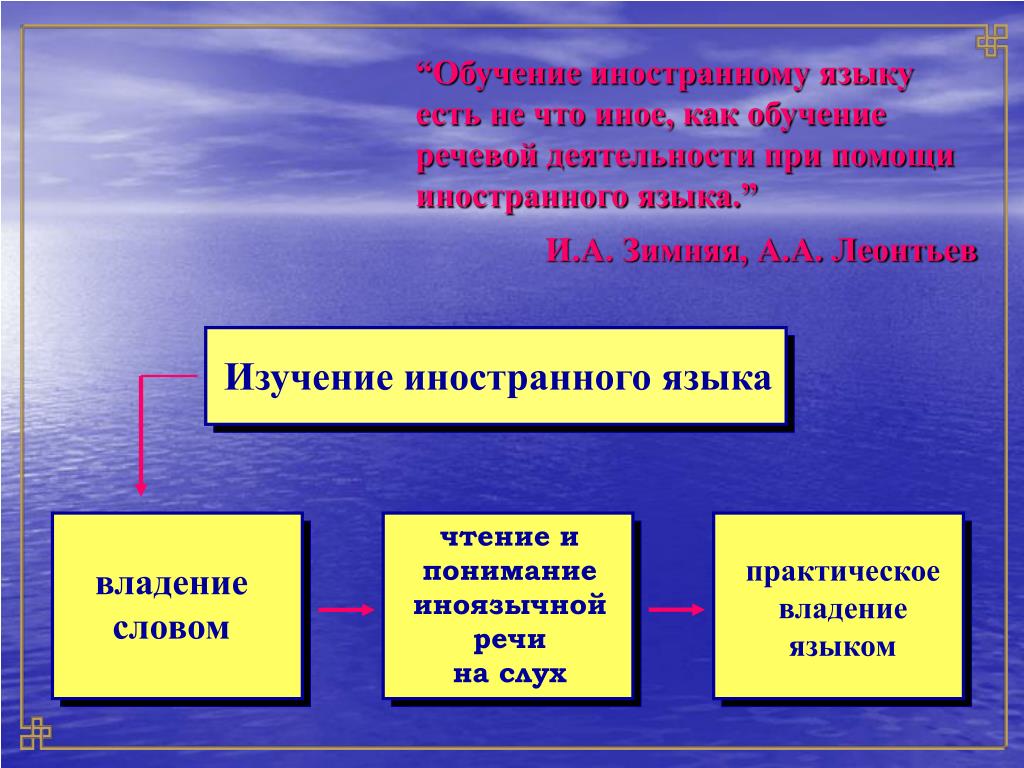 “Обучение иностранному языку есть не что иное, как обучение речевой деятельности при помощи иностранного языка.”

И.А. Зимняя, А.А. Леонтьев

Изучение иностранного языка

владение словом

чтение и понимание иноязычной речи на слух

практическое владение языком